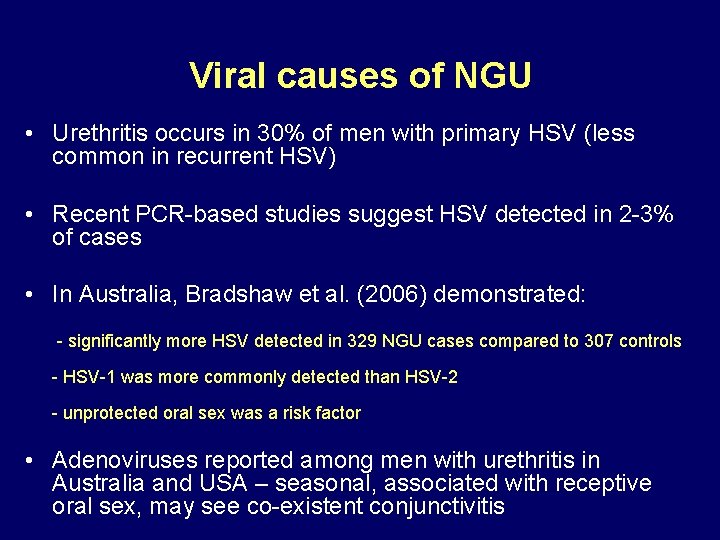 Viral causes of NGU

• Urethritis occurs in 30% of men with primary HSV (less common in recurrent HSV)

• Recent PCR-based studies suggest HSV detected in 2-3% of cases

• In Australia, Bradshaw et al. (2006) demonstrated:

- significantly more HSV detected in 329 NGU cases compared to 307 controls

- HSV-1 was more commonly detected than HSV-2

- unprotected oral sex was a risk factor

• Adenoviruses reported among men with urethritis in Australia and USA – seasonal, associated with receptive oral sex, may see co-existent conjunctivitis